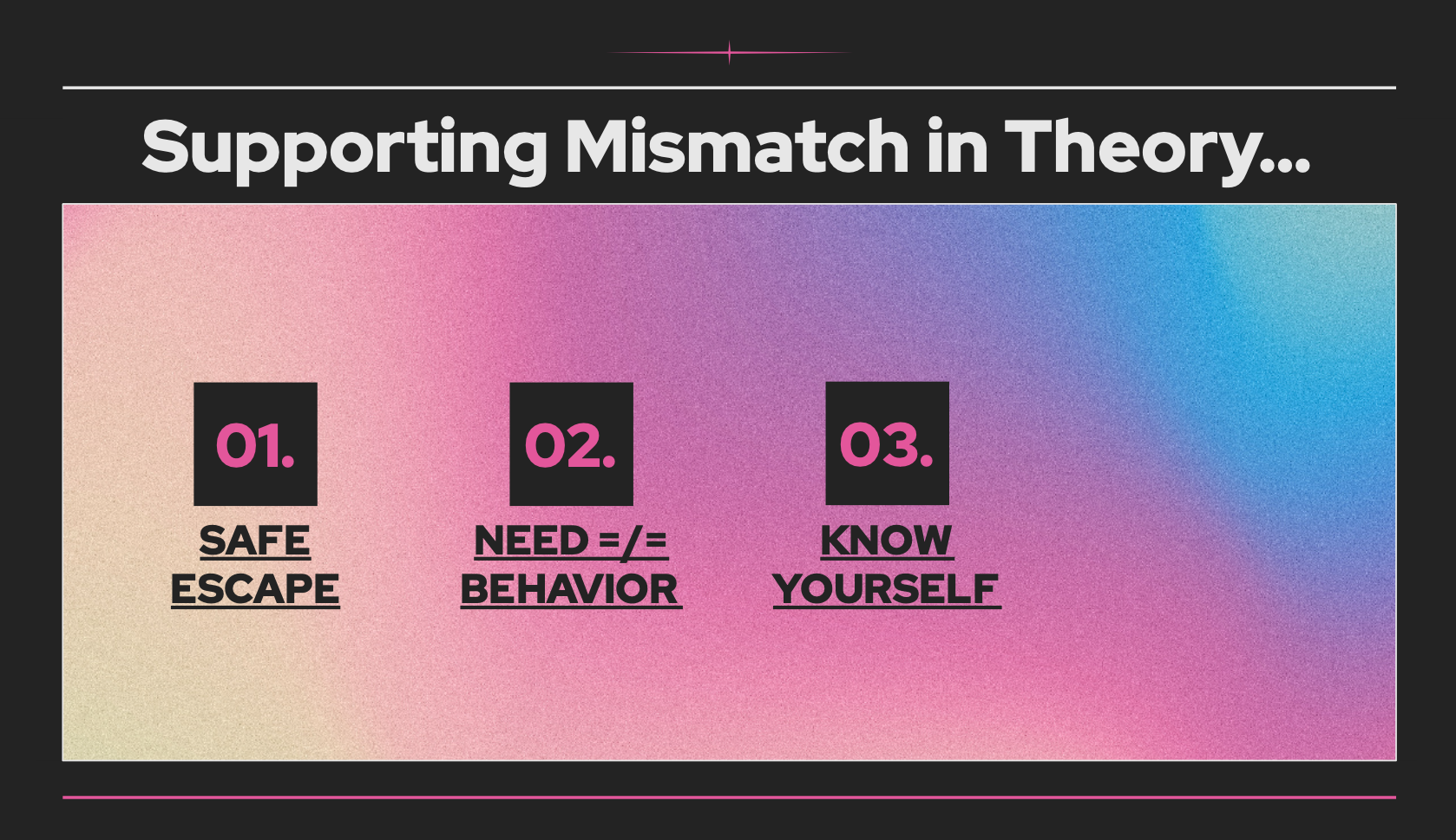 Supporting Mismatch in Theory...

01.

SAFE ESCAPE

02.

NEED =/= BEHAVIOR

03.

KNOW YOURSELF